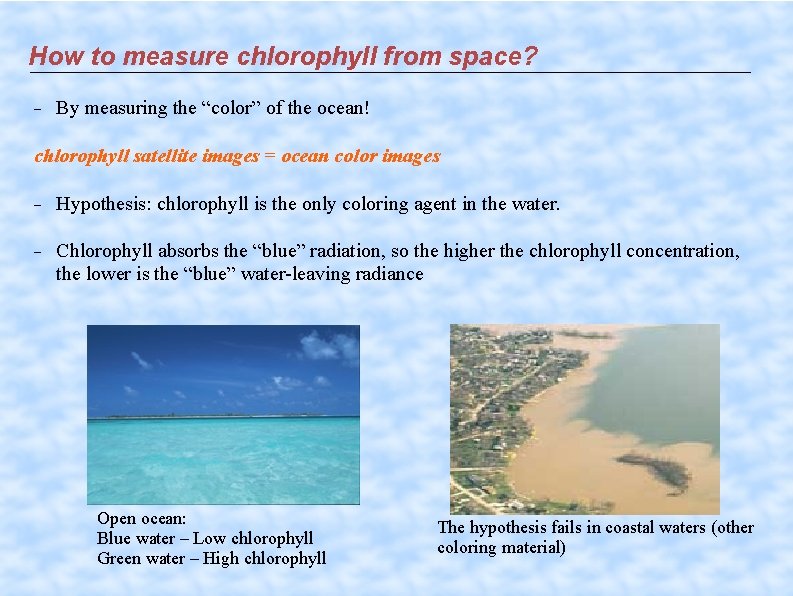 How to measure chlorophyll from space?

– By measuring the “color” of the ocean!

chlorophyll satellite images = ocean color images

– Hypothesis: chlorophyll is the only coloring agent in the water.

– Chlorophyll absorbs the “blue” radiation, so the higher the chlorophyll concentration, the lower is the “blue” water-leaving radiance

Open ocean:
Blue water – Low chlorophyll
Green water – High chlorophyll

The hypothesis fails in coastal waters (other coloring material)